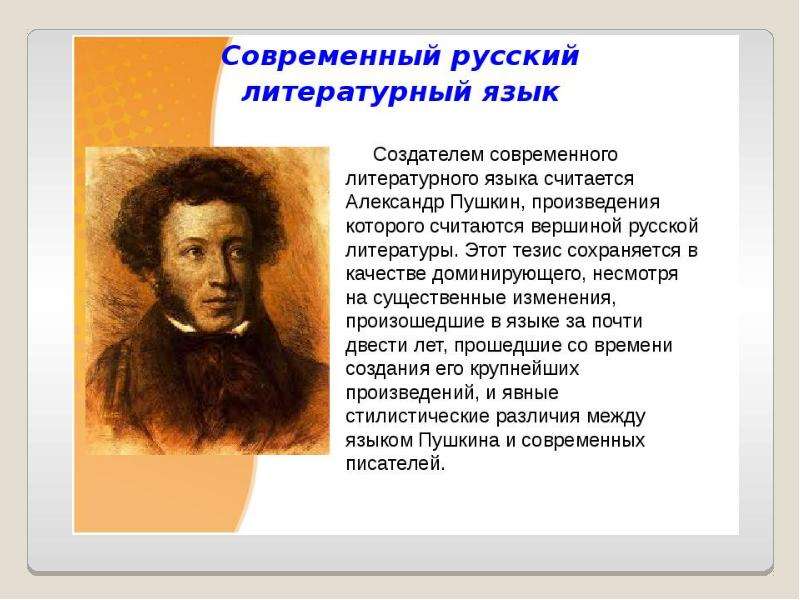 Современный русский литературный язык

Создателем современного литературного языка считается Александр Пушкин, произведения которого считаются вершиной русской литературы. Этот тезис сохраняется в качестве доминирующего, несмотря на существенные изменения, произошедшие в языке за почти двести лет, прошедшие со времени создания его крупнейших произведений, и явные стилистические различия между языком Пушкина и современных писателей.